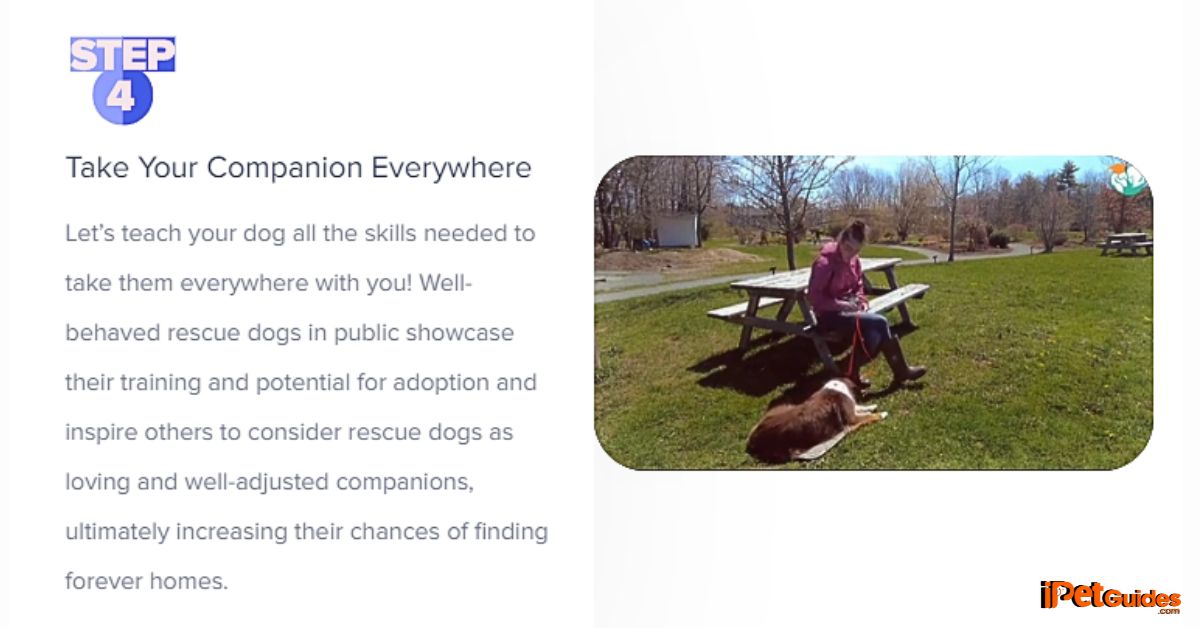 STEP 4

Take Your Companion Everywhere

Let's teach your dog all the skills needed to take them everywhere with you! Well-behaved rescue dogs in public showcase their training and potential for adoption and inspire others to consider rescue dogs as loving and well-adjusted companions, ultimately increasing their chances of finding forever homes.

iPetGuides.com